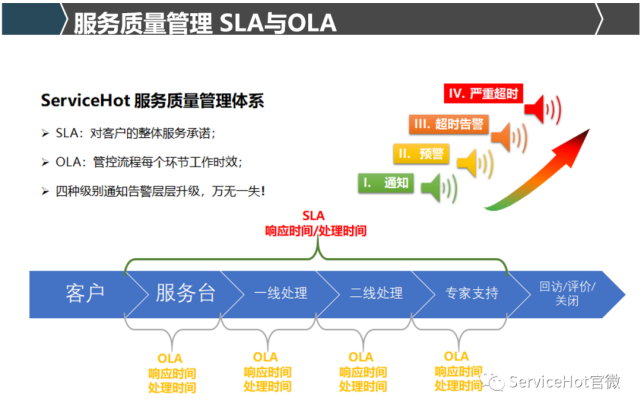 服务质量管理 SLA与OLA

ServiceHot 服务质量管理体系

➢ SLA：对客户的整体服务承诺；

➢ OLA：管控流程每个环节工作时效；

➢ 四种级别通知告警层层升级，万无一失！

IV. 严重超时

III. 超时告警

II. 预警

I. 通知

SLA
响应时间/处理时间

客户

服务台

一线处理

二线处理

专家支持

回访/评价/关闭

OLA
响应时间
处理时间

OLA
响应时间
处理时间

OLA
响应时间
处理时间

OLA
响应时间
处理时间

ServiceHot官微